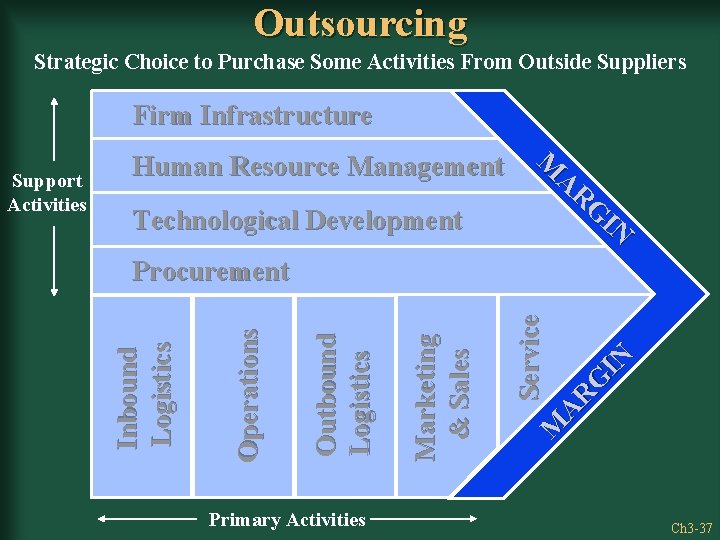 Outsourcing

Strategic Choice to Purchase Some Activities From Outside Suppliers

Support Activities

Firm Infrastructure

Human Resource Management

Technological Development

Procurement

MARGIN

Inbound Logistics

Operations

Outbound Logistics

Marketing & Sales

Service

MARGIN

Primary Activities

Ch3-37